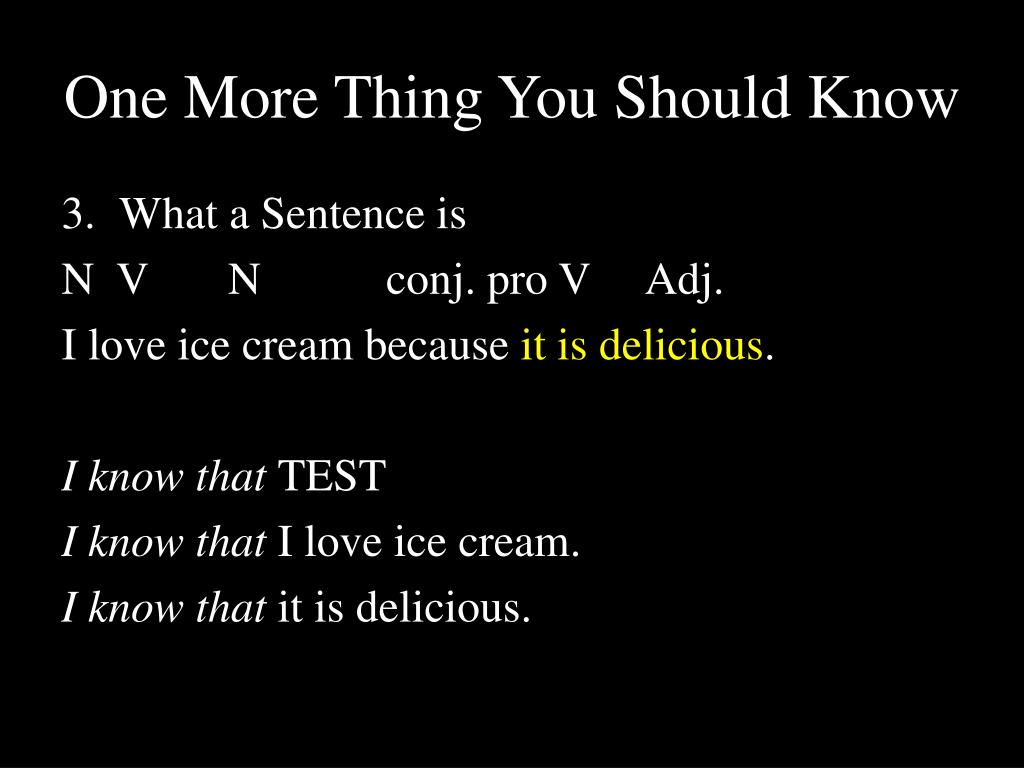 One More Thing You Should Know

3. What a Sentence is

N V N conj. pro V Adj.

I love ice cream because it is delicious.

I know that TEST

I know that I love ice cream.

I know that it is delicious.